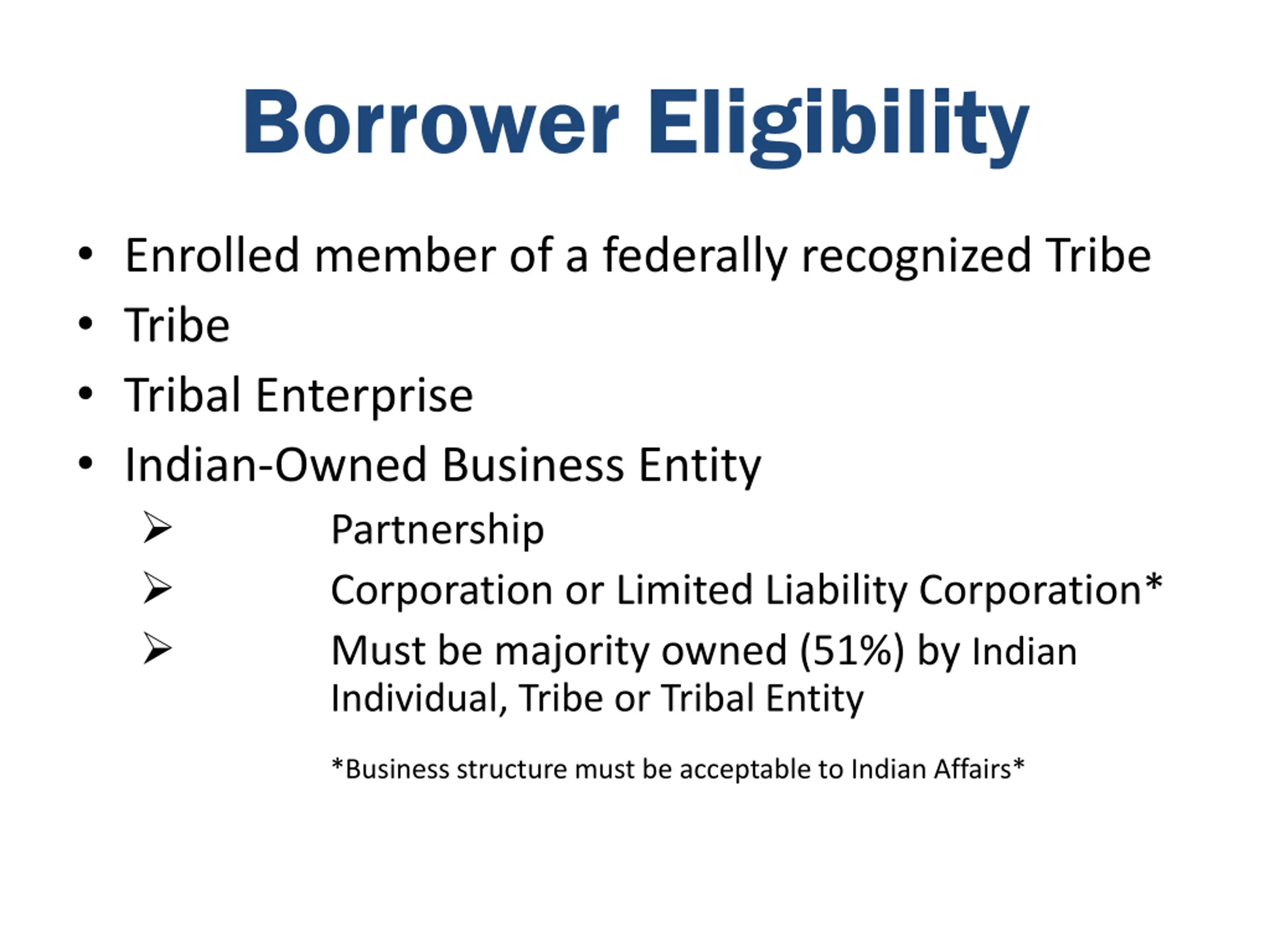 Borrower Eligibility

• Enrolled member of a federally recognized Tribe
• Tribe
• Tribal Enterprise
• Indian-Owned Business Entity
➢ Partnership
➢ Corporation or Limited Liability Corporation*
➢ Must be majority owned (51%) by Indian Individual, Tribe or Tribal Entity

*Business structure must be acceptable to Indian Affairs*